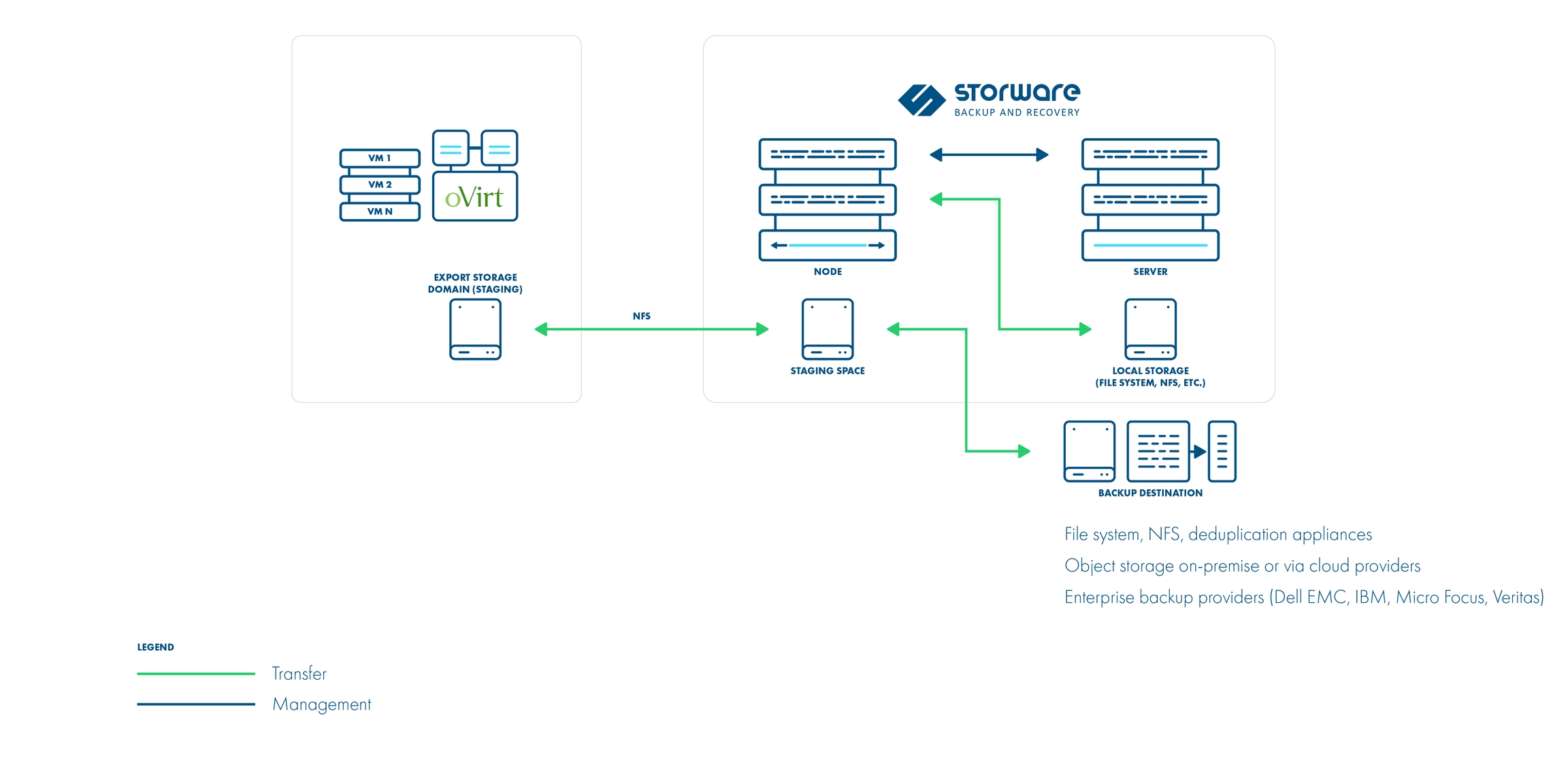 VM 1
VM 2
VM N
oVirt

EXPORT STORAGE DOMAIN (STAGING)

NFS

storware
BACKUP AND RECOVERY

NODE

SERVER

STAGING SPACE

LOCAL STORAGE (FILE SYSTEM, NFS, ETC.)

BACKUP DESTINATION

File system, NFS, deduplication appliances
Object storage on-premise or via cloud providers
Enterprise backup providers (Dell EMC, IBM, Micro Focus, Veritas)

LEGEND
Transfer
Management